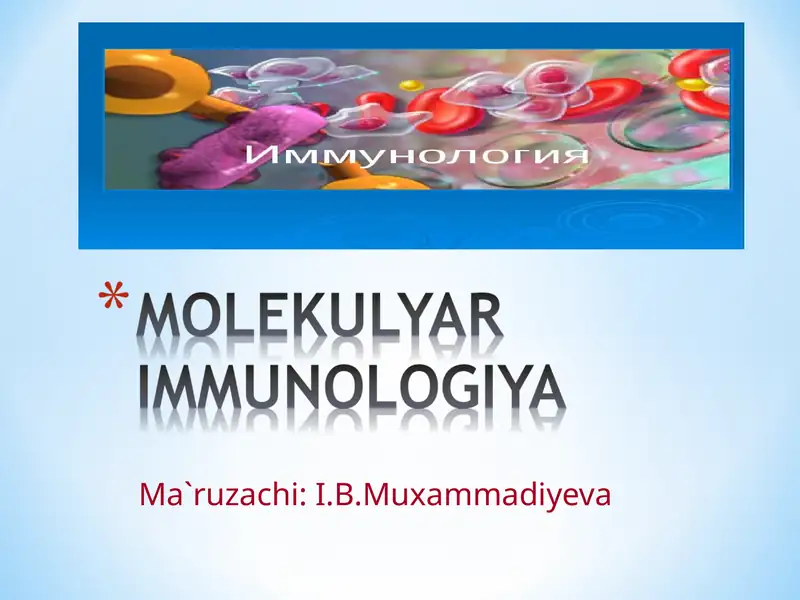 Иммунология

* MOLEKULYAR IMMUNOLOGIYA

Ma`ruzachi: I.B.Muxammadiyeva